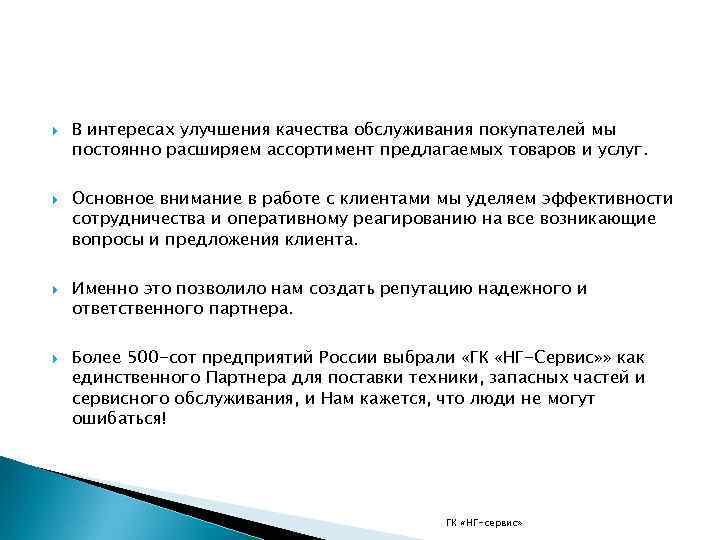 В интересах улучшения качества обслуживания покупателей мы постоянно расширяем ассортимент предлагаемых товаров и услуг.

Основное внимание в работе с клиентами мы уделяем эффективности сотрудничества и оперативному реагированию на все возникающие вопросы и предложения клиента.

Именно это позволило нам создать репутацию надежного и ответственного партнера.

Более 500-сот предприятий России выбрали «ГК «НГ-Сервис»» как единственного Партнера для поставки техники, запасных частей и сервисного обслуживания, и Нам кажется, что люди не могут ошибаться!

ГК «НГ-сервис»